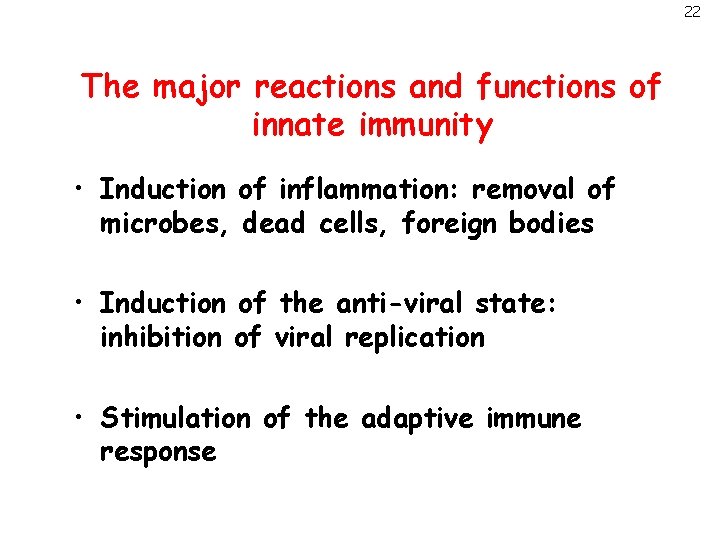 22

The major reactions and functions of innate immunity

• Induction of inflammation: removal of microbes, dead cells, foreign bodies

• Induction of the anti-viral state: inhibition of viral replication

• Stimulation of the adaptive immune response